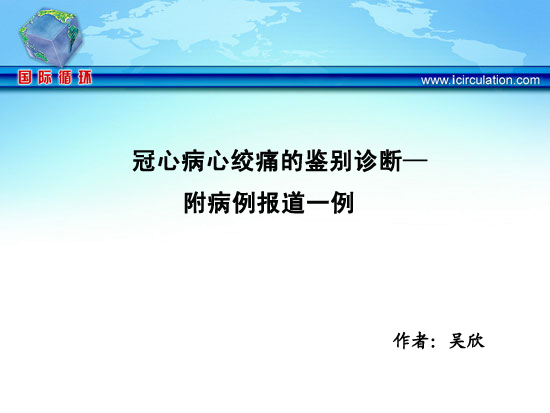 国际循环

www.icirculation.com

冠心病心绞痛的鉴别诊断—
附病例报道一例

作者：吴欣